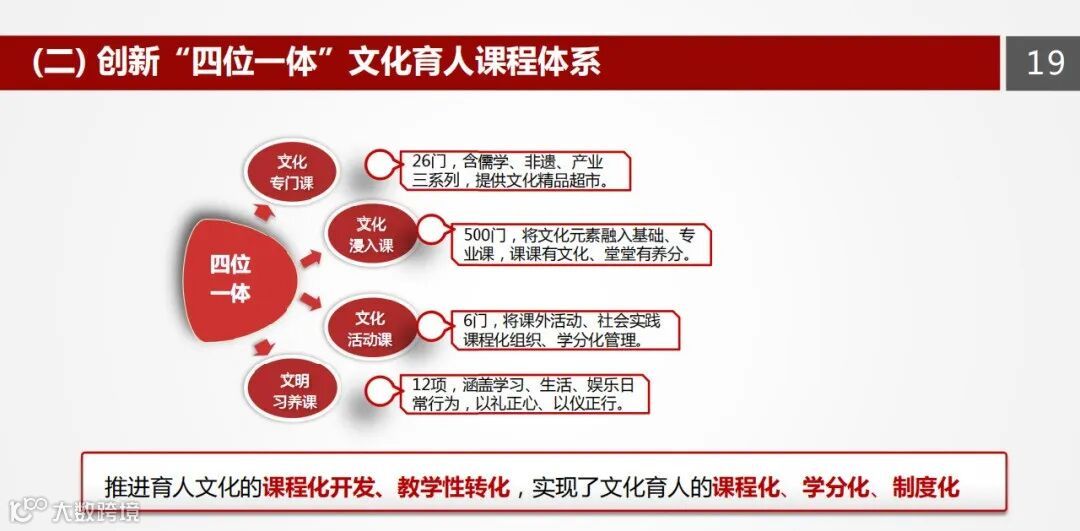 (二) 创新“四位一体”文化育人课程体系

19

四位一体

文化专门课

26门，含儒学、非遗、产业三系列，提供文化精品超市。

文化浸入课

500门，将文化元素融入基础、专业课，课课有文化、堂堂有养分。

文化活动课

6门，将课外活动、社会实践课程化组织、学分化管理。

文明习养课

12项，涵盖学习、生活、娱乐日常行为，以礼正心、以仪正行。

推进育人文化的课程化开发、教学性转化，实现了文化育人的课程化、学分化、制度化

大数跨境